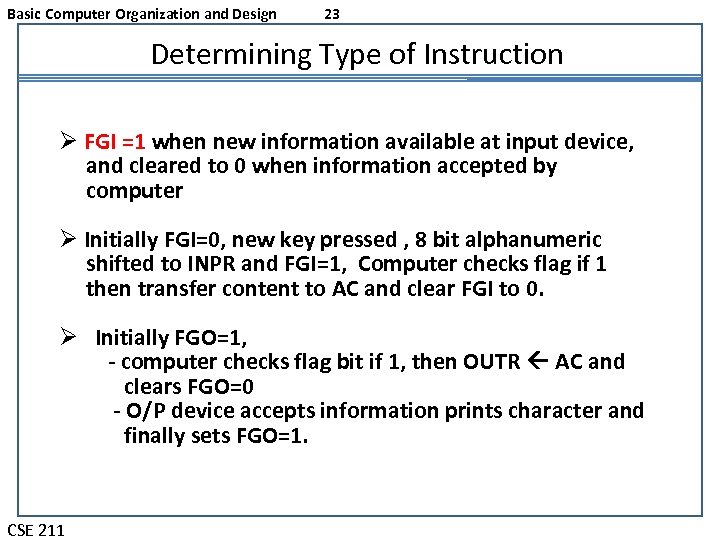 Basic Computer Organization and Design 23

Determining Type of Instruction

➢ FGI =1 when new information available at input device, and cleared to 0 when information accepted by computer

➢ Initially FGI=0, new key pressed , 8 bit alphanumeric shifted to INPR and FGI=1, Computer checks flag if 1 then transfer content to AC and clear FGI to 0.

➢ Initially FGO=1,
- computer checks flag bit if 1, then OUTR ← AC and clears FGO=0
- O/P device accepts information prints character and finally sets FGO=1.

CSE 211